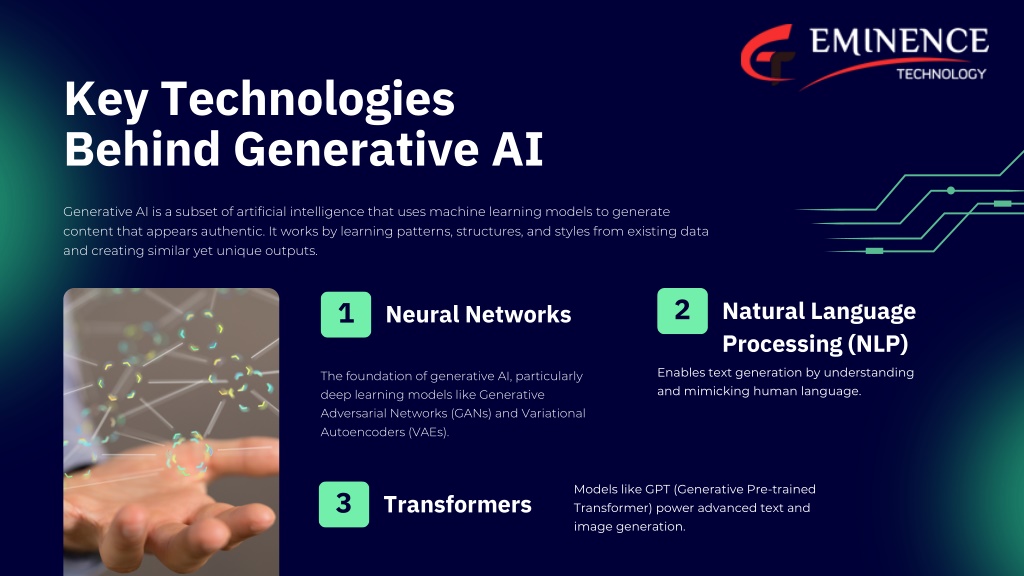 EMINENCE
TECHNOLOGY

Key Technologies Behind Generative AI

Generative AI is a subset of artificial intelligence that uses machine learning models to generate content that appears authentic. It works by learning patterns, structures, and styles from existing data and creating similar yet unique outputs.

1 Neural Networks

The foundation of generative AI, particularly deep learning models like Generative Adversarial Networks (GANs) and Variational Autoencoders (VAEs).

2 Natural Language Processing (NLP)

Enables text generation by understanding and mimicking human language.

3 Transformers

Models like GPT (Generative Pre-trained Transformer) power advanced text and image generation.